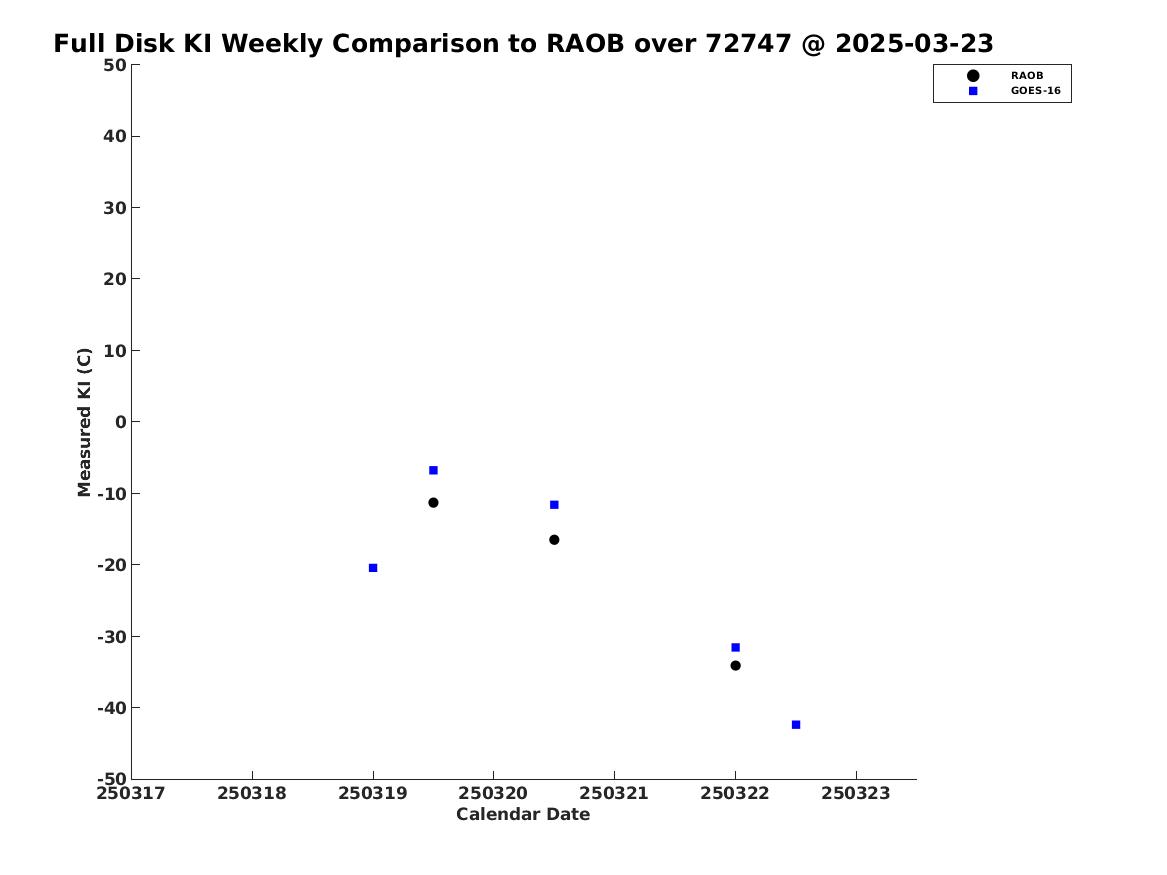 Full Disk KI Weekly Comparison to RAOB over 72747 @ 2025-03-23

RAOB
GOES-16

Measured KI (C)

50
40
30
20
10
0
-10
-20
-30
-40
-50

250317
250318
250319
250320
250321
250322
250323

Calendar Date